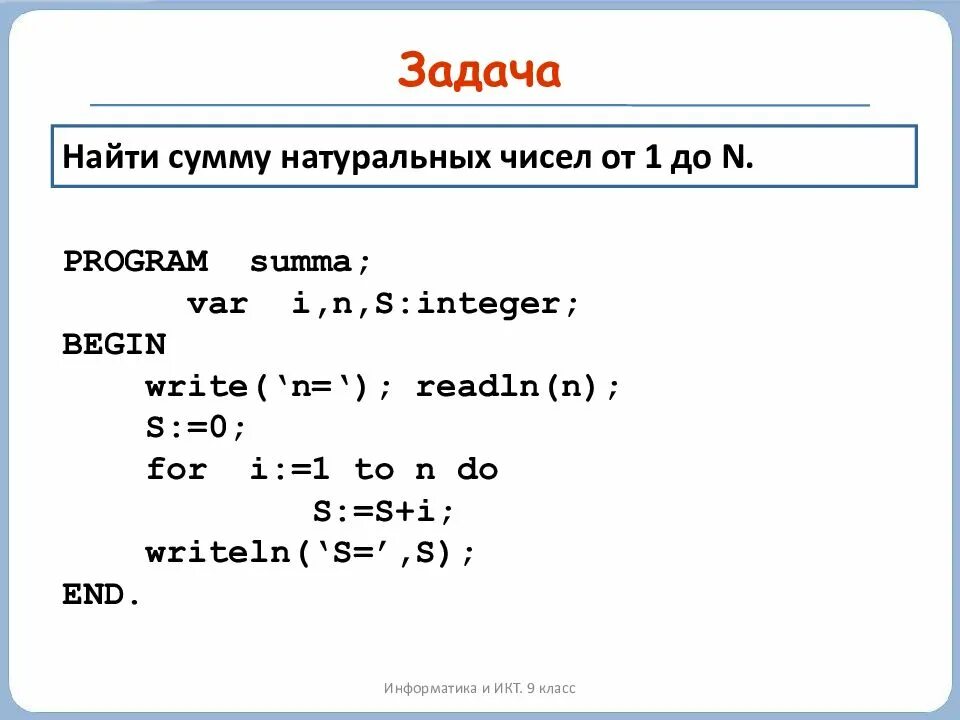 Задача

Найти сумму натуральных чисел от 1 до N.

PROGRAM summa;
var i,n,S:integer;
BEGIN
write(‘n=‘); readln(n);
S:=0;
for i:=1 to n do
S:=S+i;
writeln(‘S=’,S);
END.

Информатика и ИКТ. 9 класс